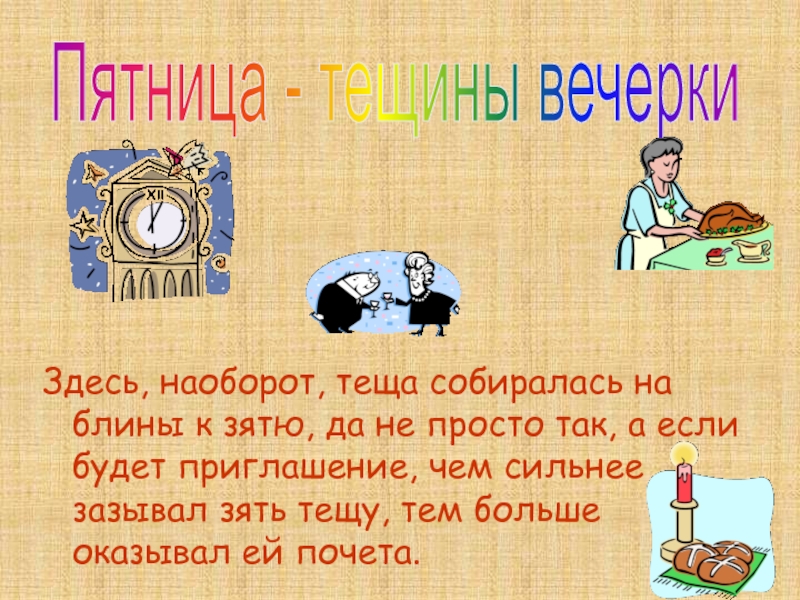 Пятница - тещины вечерки

XII

Здесь, наоборот, теща собиралась на блины к зятю, да не просто так, а если будет приглашение, чем сильнее зазывал зять тещу, тем больше оказывал ей почета.